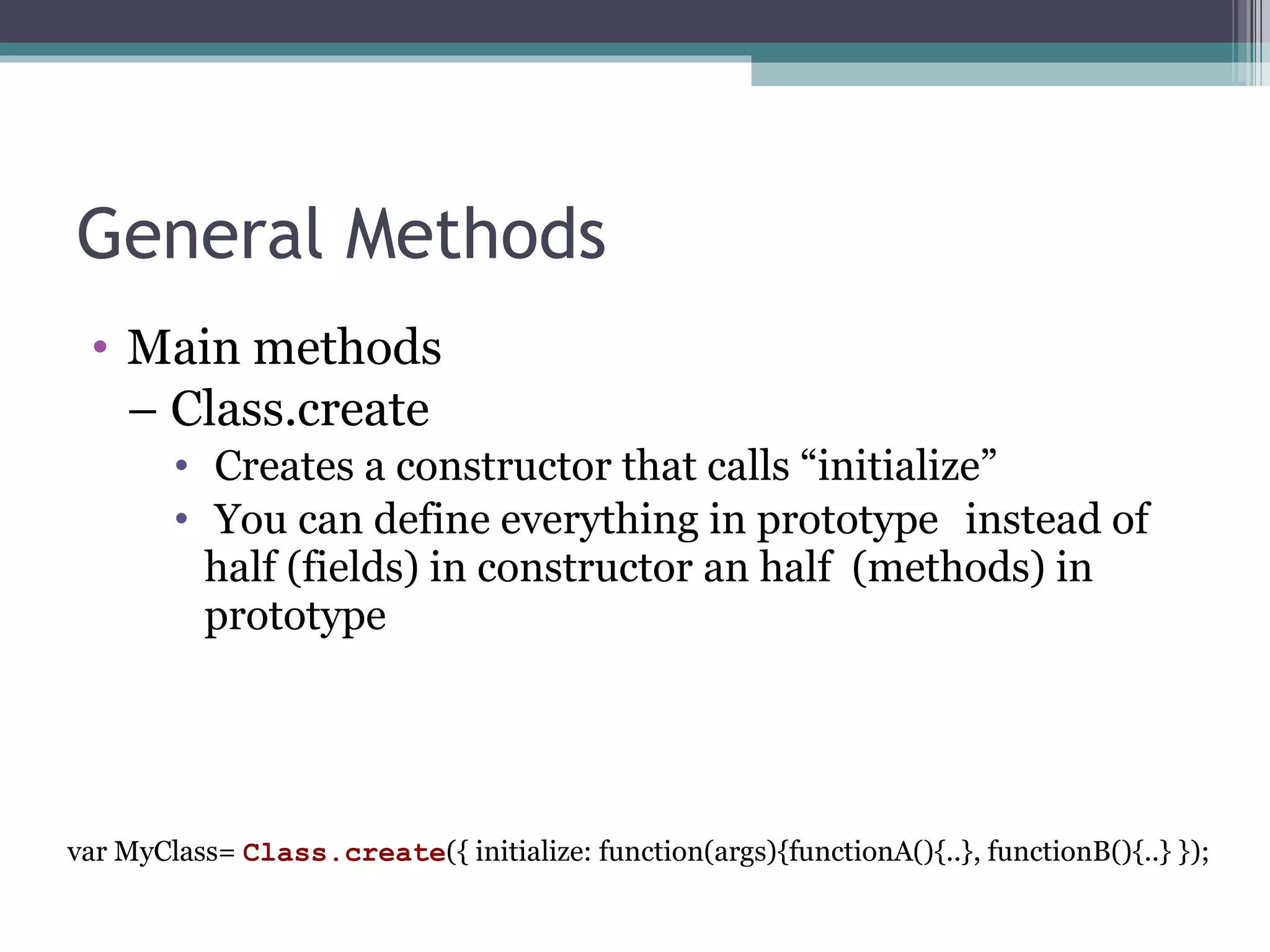 General Methods

• Main methods
– Class.create
• Creates a constructor that calls “initialize”
• You can define everything in prototype instead of half (fields) in constructor an half (methods) in prototype

var MyClass= Class.create({ initialize: function(args){functionA(){..}, functionB(){..} });